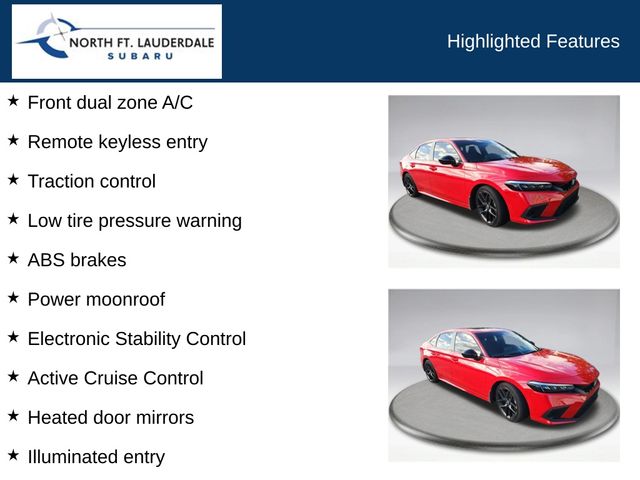 NORTH FT. LAUDERDALE
SUBARU

Highlighted Features

★ Front dual zone A/C

★ Remote keyless entry

★ Traction control

★ Low tire pressure warning

★ ABS brakes

★ Power moonroof

★ Electronic Stability Control

★ Active Cruise Control

★ Heated door mirrors

★ Illuminated entry